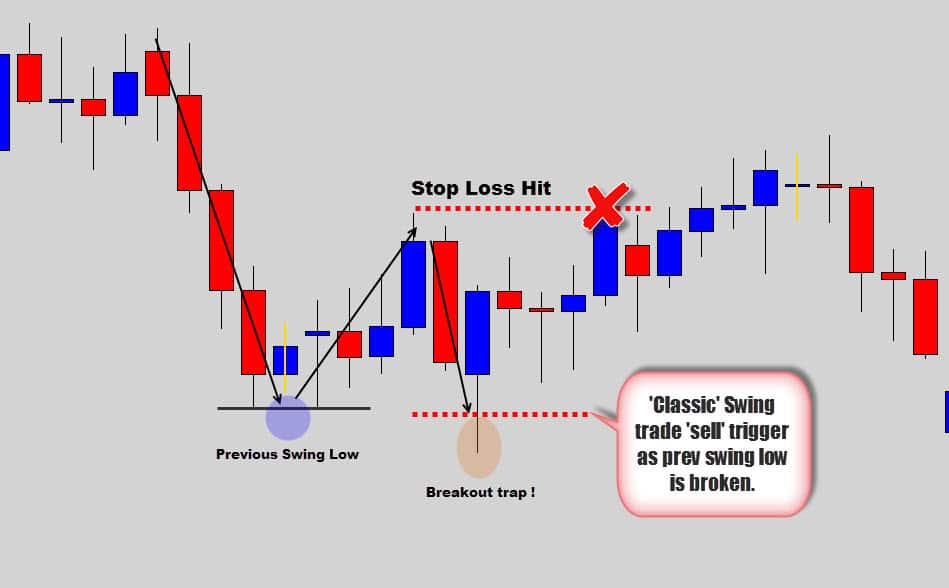 Stop Loss Hit

Previous Swing Low

Breakout trap !

'Classic' Swing trade 'sell' trigger as prev swing low is broken.